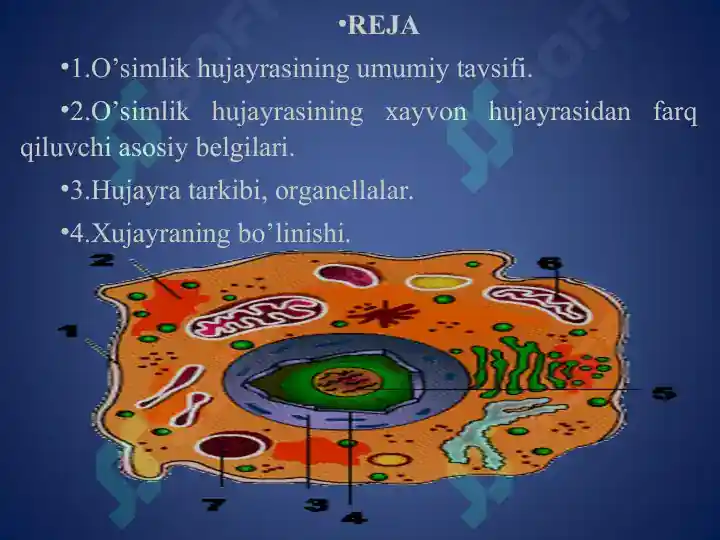 •REJA

•1.O’simlik hujayrasining umumiy tavsifi.

•2.O’simlik hujayrasining xayvon hujayrasidan farq qiluvchi asosiy belgilari.

•3.Hujayra tarkibi, organellalar.

•4.Xujayraning bo’linishi.

2
6
1
5
7
3
4